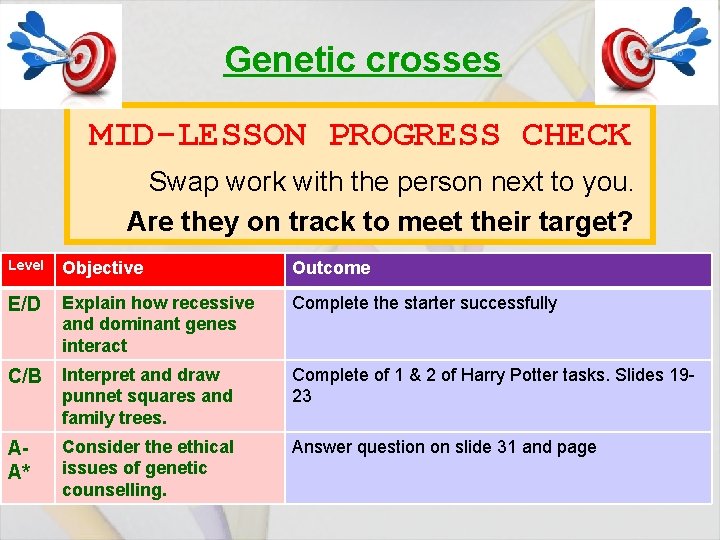 Genetic crosses

MID-LESSON PROGRESS CHECK

Swap work with the person next to you.

Are they on track to meet their target?

| Level | Objective | Outcome |
|---|---|---|
| E/D | Explain how recessive and dominant genes interact | Complete the starter successfully |
| C/B | Interpret and draw punnet squares and family trees. | Complete of 1 & 2 of Harry Potter tasks. Slides 19-23 |
| A-A* | Consider the ethical issues of genetic counselling. | Answer question on slide 31 and page |